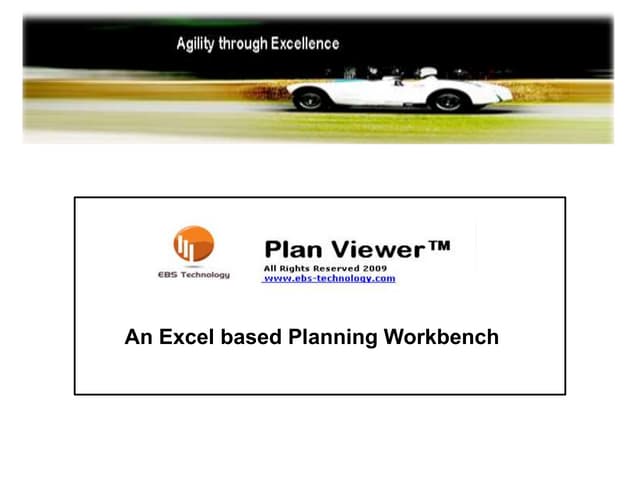 Agility through Excellence

EBS Technology

Plan Viewer™
All Rights Reserved 2009
www.ebs-technology.com

An Excel based Planning Workbench